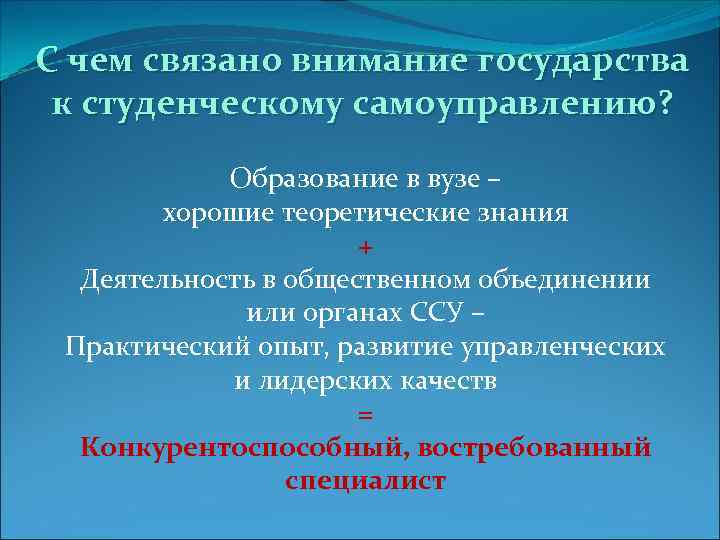 С чем связано внимание государства к студенческому самоуправлению?

Образование в вузе –
хорошие теоретические знания
+
Деятельность в общественном объединении или органах ССУ –
Практический опыт, развитие управленческих и лидерских качеств
=
Конкурентоспособный, востребованный специалист